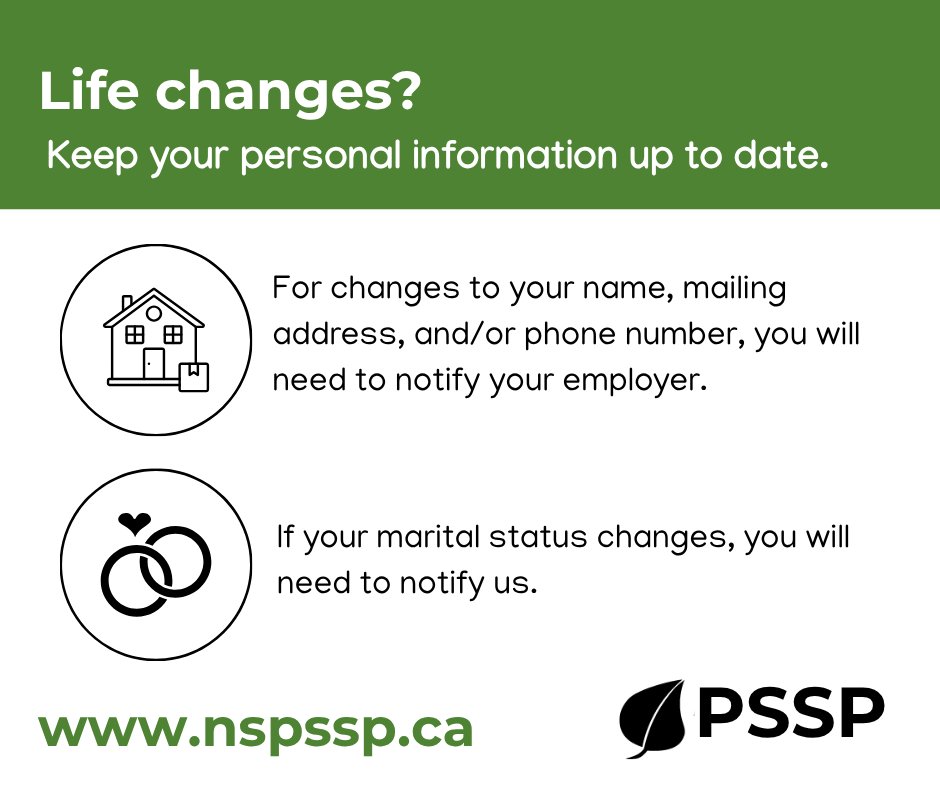 Life changes?
Keep your personal information up to date.

For changes to your name, mailing address, and/or phone number, you will need to notify your employer.

If your marital status changes, you will need to notify us.

www.nspssp.ca

PSSP